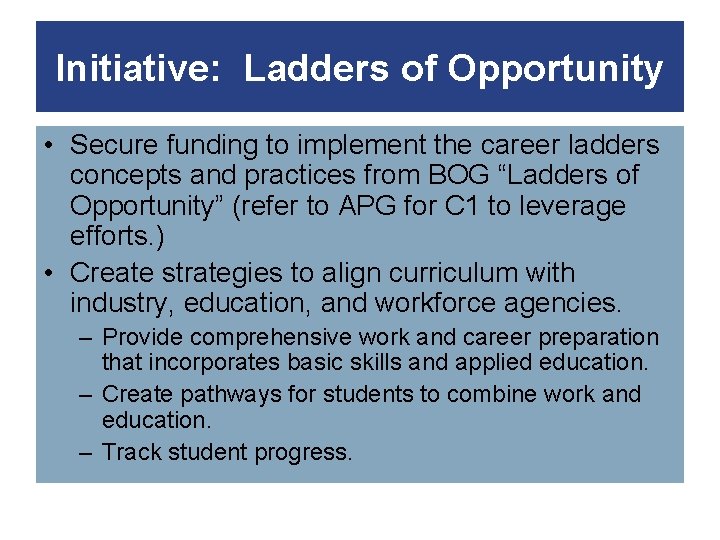 Initiative: Ladders of Opportunity

• Secure funding to implement the career ladders concepts and practices from BOG “Ladders of Opportunity” (refer to APG for C1 to leverage efforts.)
• Create strategies to align curriculum with industry, education, and workforce agencies.
– Provide comprehensive work and career preparation that incorporates basic skills and applied education.
– Create pathways for students to combine work and education.
– Track student progress.